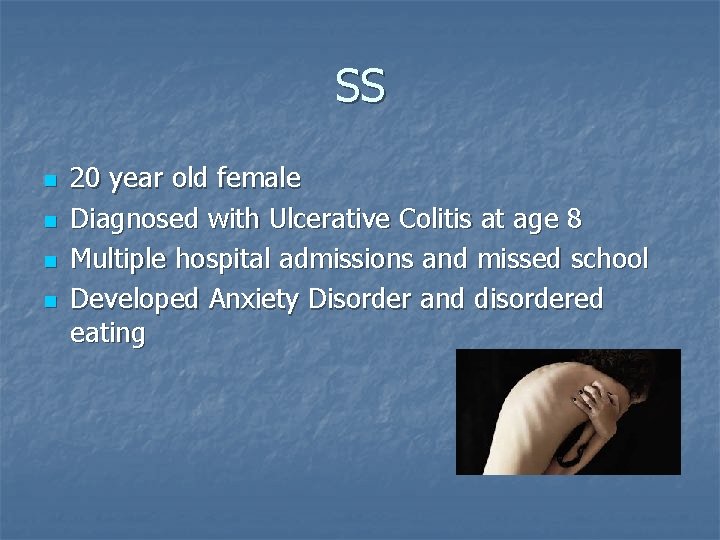 SS

- 20 year old female
- Diagnosed with Ulcerative Colitis at age 8
- Multiple hospital admissions and missed school
- Developed Anxiety Disorder and disordered eating